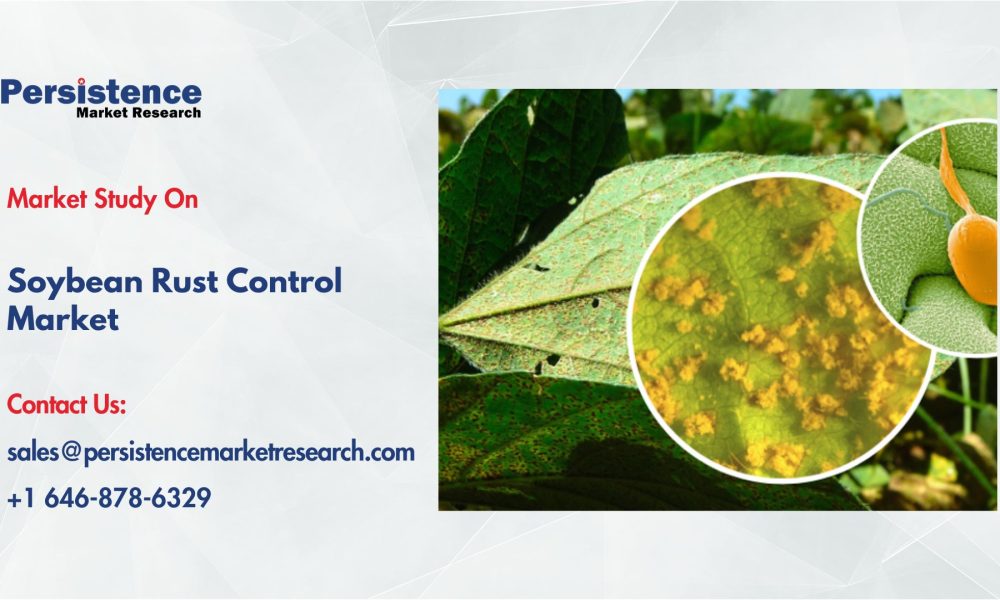 Persistence
Market Research

Market Study On

Soybean Rust Control Market

Contact Us:

sales@persistencemarketresearch.com

+1 646-878-6329